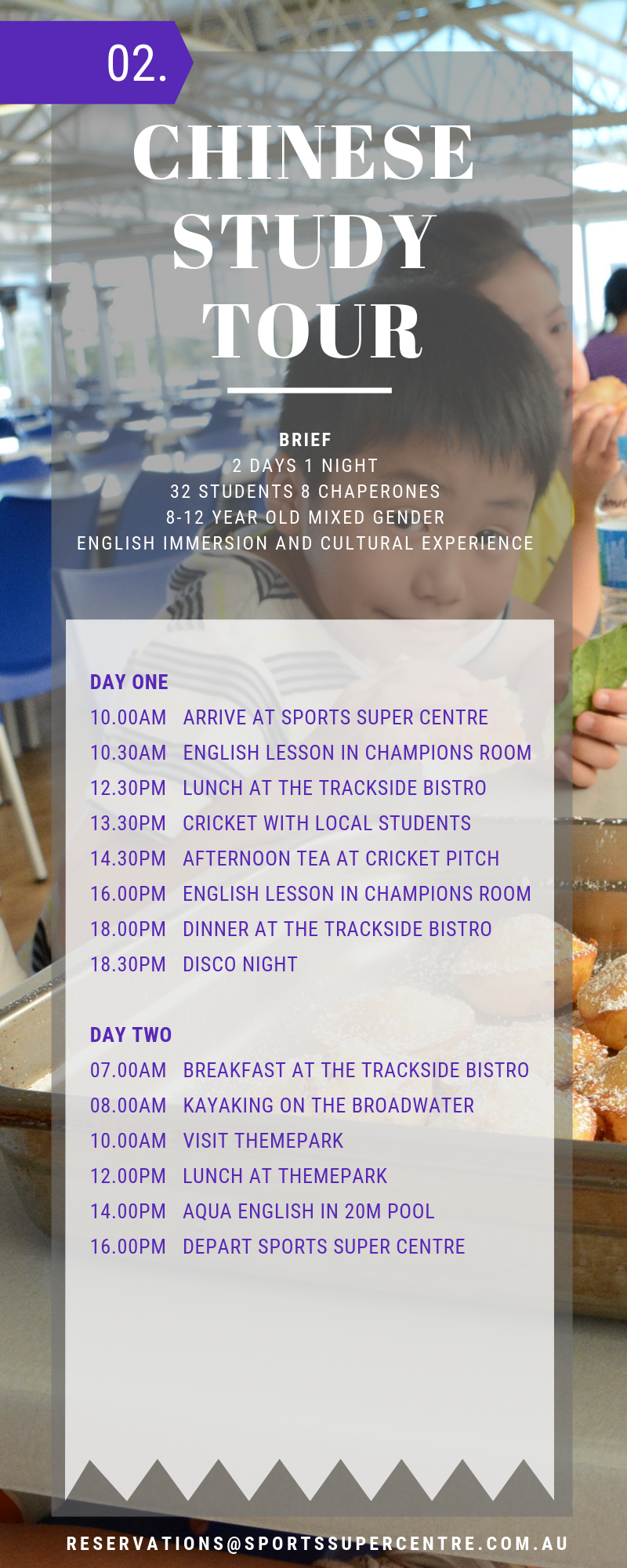 02.

CHINESE STUDY TOUR

BRIEF
2 DAYS 1 NIGHT
32 STUDENTS 8 CHAPERONES
8-12 YEAR OLD MIXED GENDER
ENGLISH IMMERSION AND CULTURAL EXPERIENCE

DAY ONE
10.00AM ARRIVE AT SPORTS SUPER CENTRE
10.30AM ENGLISH LESSON IN CHAMPIONS ROOM
12.30PM LUNCH AT THE TRACKSIDE BISTRO
13.30PM CRICKET WITH LOCAL STUDENTS
14.30PM AFTERNOON TEA AT CRICKET PITCH
16.00PM ENGLISH LESSON IN CHAMPIONS ROOM
18.00PM DINNER AT THE TRACKSIDE BISTRO
18.30PM DISCO NIGHT

DAY TWO
07.00AM BREAKFAST AT THE TRACKSIDE BISTRO
08.00AM KAYAKING ON THE BROADWATER
10.00AM VISIT THEMEPARK
12.00PM LUNCH AT THEMEPARK
14.00PM AQUA ENGLISH IN 20M POOL
16.00PM DEPART SPORTS SUPER CENTRE

RESERVATIONS@SPORTSSUPERCENTRE.COM.AU